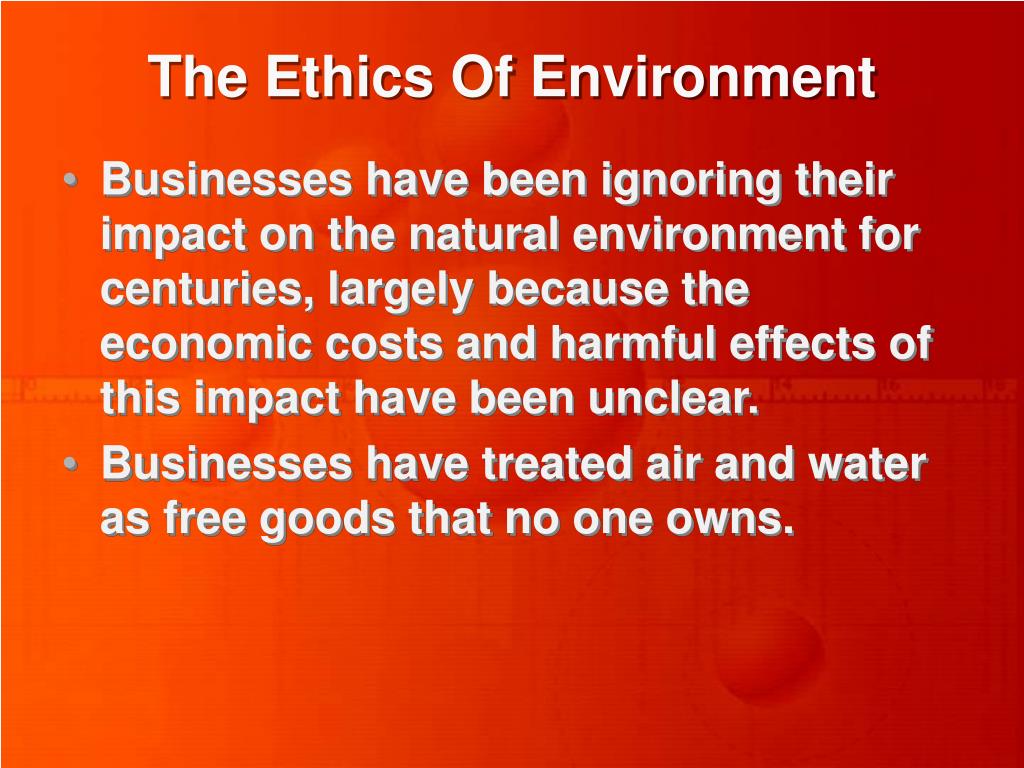 The Ethics Of Environment

• Businesses have been ignoring their impact on the natural environment for centuries, largely because the economic costs and harmful effects of this impact have been unclear.
• Businesses have treated air and water as free goods that no one owns.